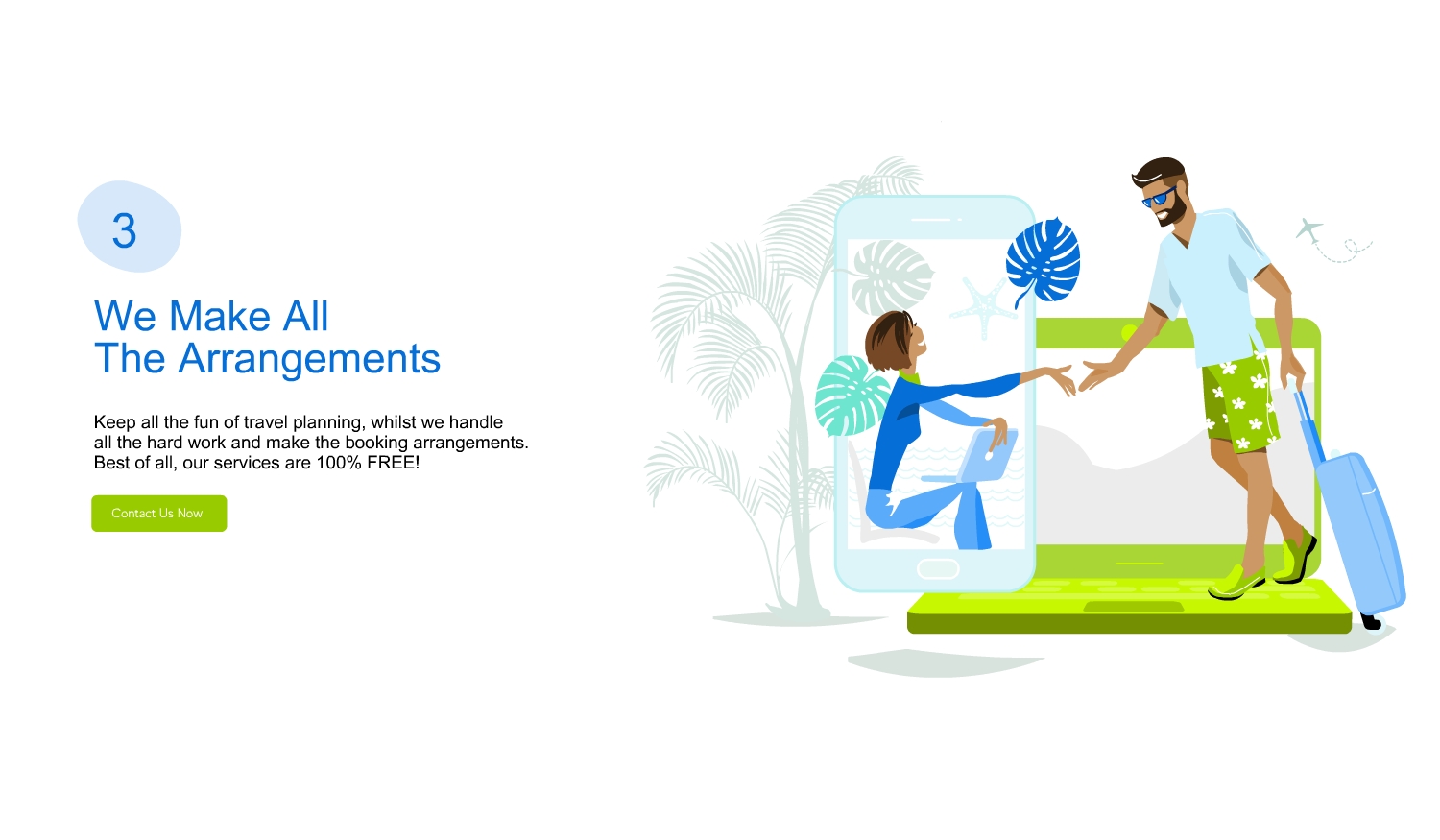 3

We Make All
The Arrangements

Keep all the fun of travel planning, whilst we handle all the hard work and make the booking arrangements. Best of all, our services are 100% FREE!

Contact Us Now